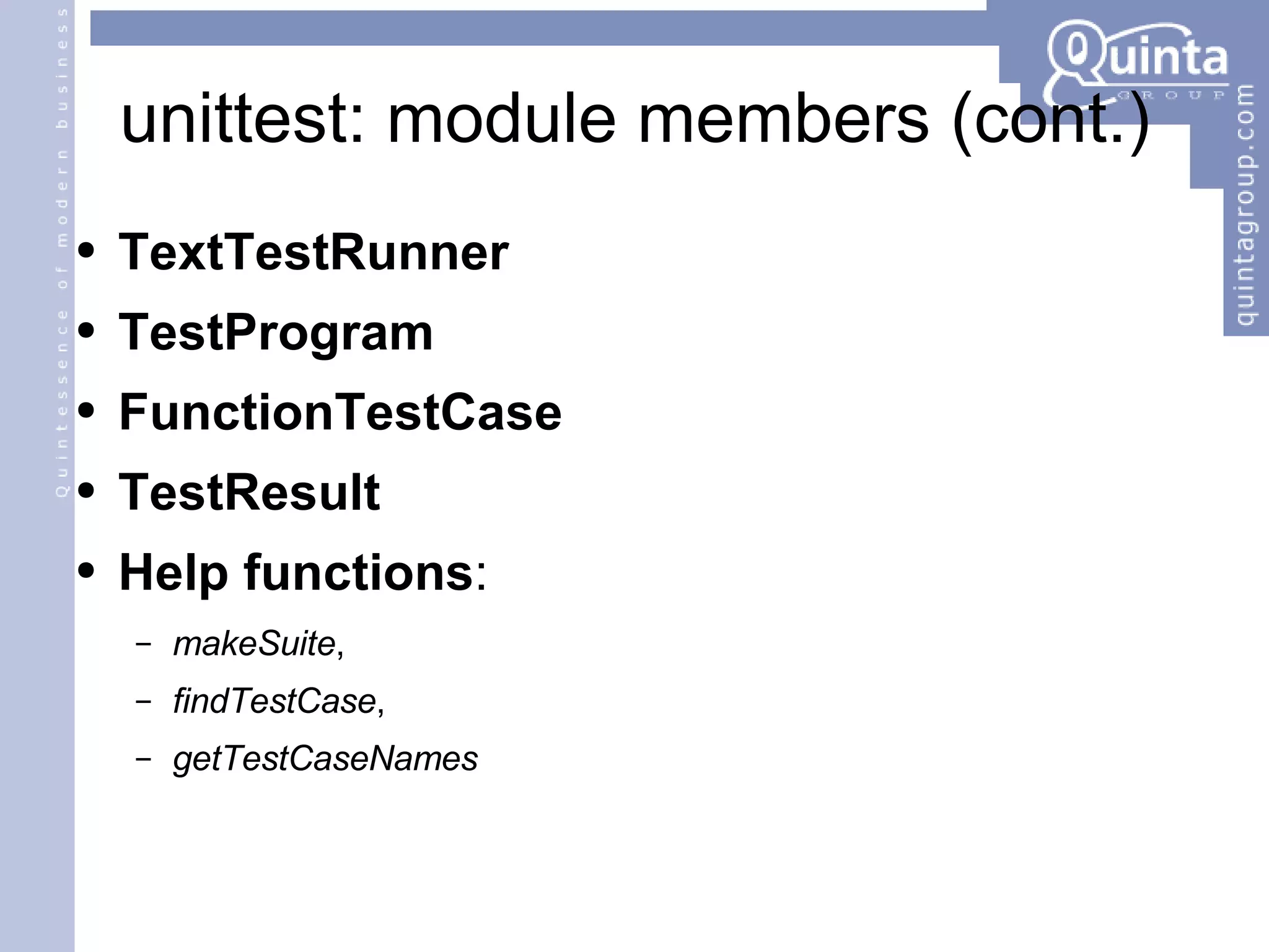 Quintessence of modern business

Quinta GROUP

quintagroup.com

unittest: module members (cont.)

• TextTestRunner
• TestProgram
• FunctionTestCase
• TestResult
• Help functions:
– makeSuite,
– findTestCase,
– getTestCaseNames